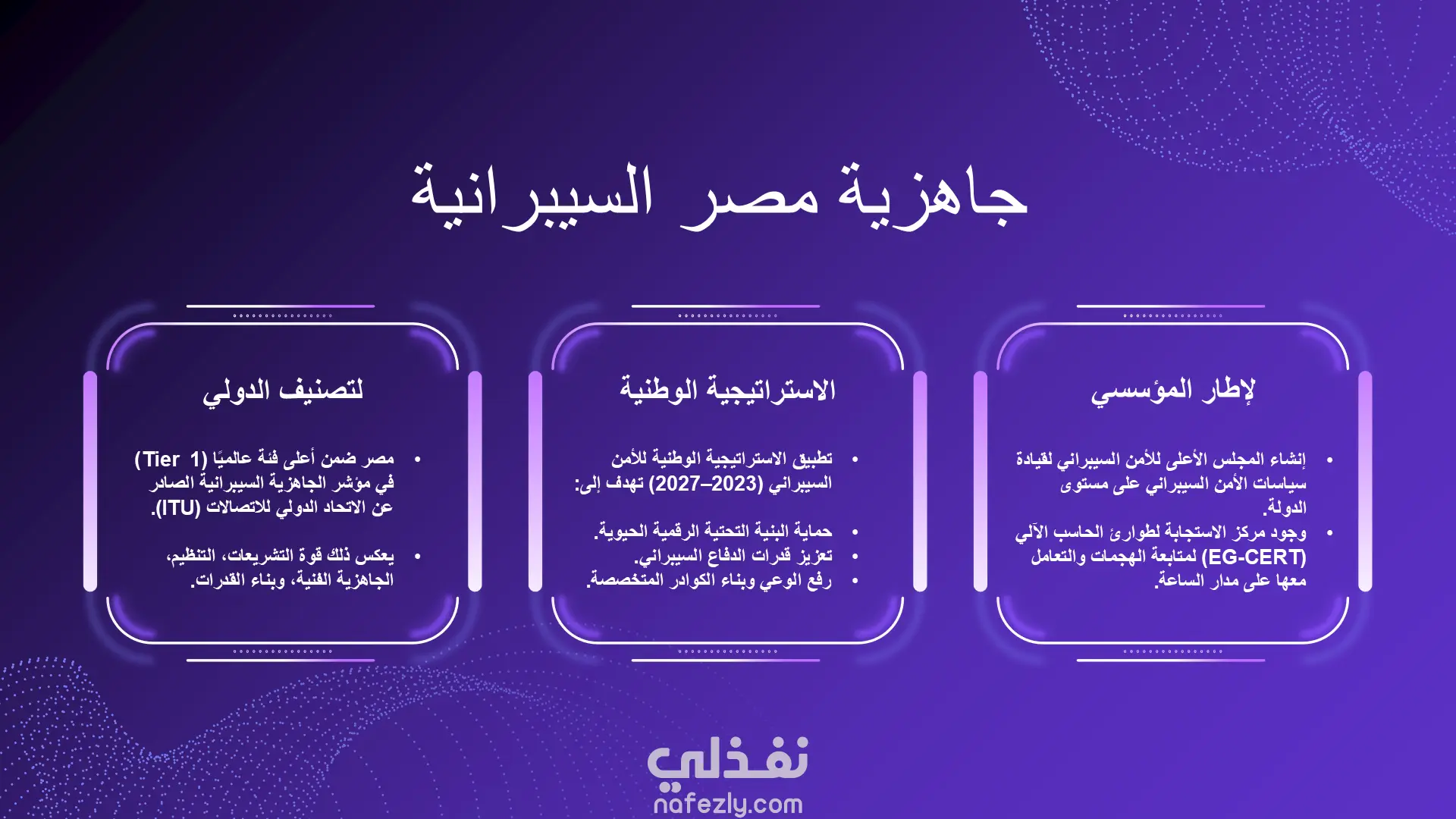 جاهزية مصر السيبرانية

لإطار المؤسسي

• إنشاء المجلس الأعلى للأمن السيبراني لقيادة سياسات الأمن السيبراني على مستوى الدولة.
• وجود مركز الاستجابة لطوارئ الحاسب الآلي (EG-CERT) لمتابعة الهجمات والتعامل معها على مدار الساعة.

الاستراتيجية الوطنية

• تطبيق الاستراتيجية الوطنية للأمن السيبراني (2023–2027) تهدف إلى:
• حماية البنية التحتية الرقمية الحيوية.
• تعزيز قدرات الدفاع السيبراني.
• رفع الوعي وبناء الكوادر المتخصصة.

لتصنيف الدولي

• مصر ضمن أعلى فئة عالميًا (Tier 1) في مؤشر الجاهزية السيبرانية الصادر عن الاتحاد الدولي للاتصالات (ITU).
• يعكس ذلك قوة التشريعات، التنظيم، الجاهزية الفنية، وبناء القدرات.

نفذلي
nafezly.com